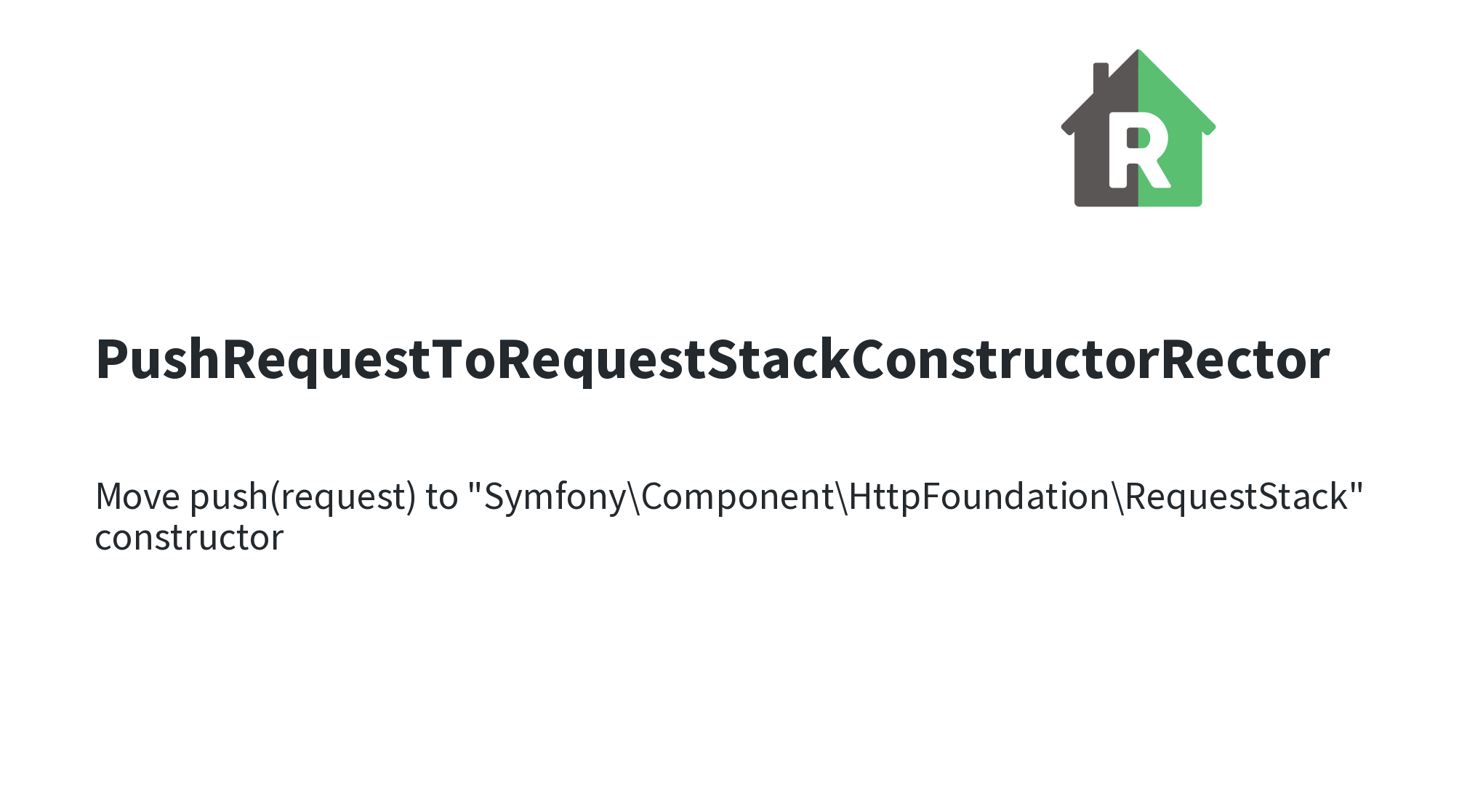 R

PushRequestToRequestStackConstructorRector

Move push(request) to "Symfony\Component\HttpFoundation\RequestStack" constructor